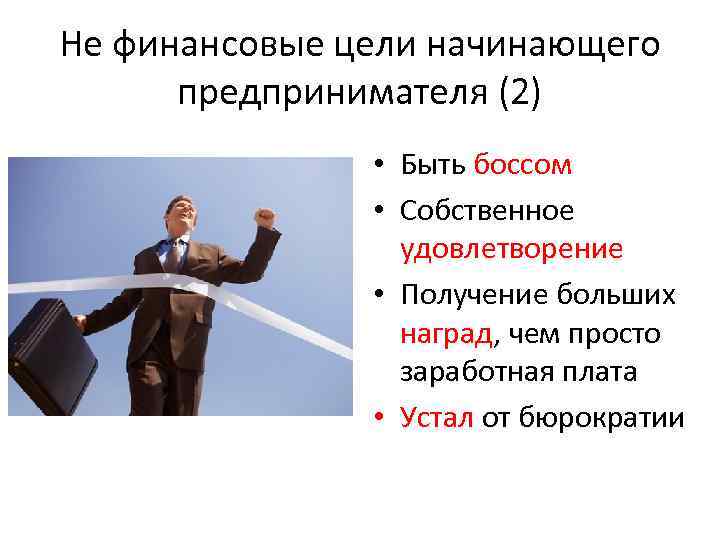 Не финансовые цели начинающего предпринимателя (2)

• Быть боссом
• Собственное удовлетворение
• Получение больших наград, чем просто заработная плата
• Устал от бюрократии